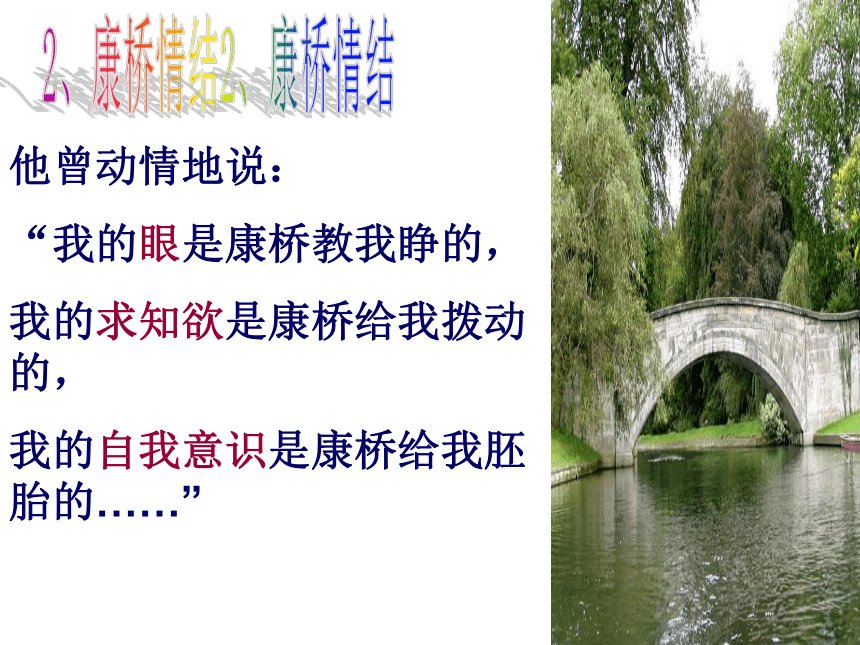 2、康桥情结2、康桥情结

他曾动情地说：

“我的眼是康桥教我睁的，

我的求知欲是康桥给我拨动的，

我的自我意识是康桥给我胚胎的……”